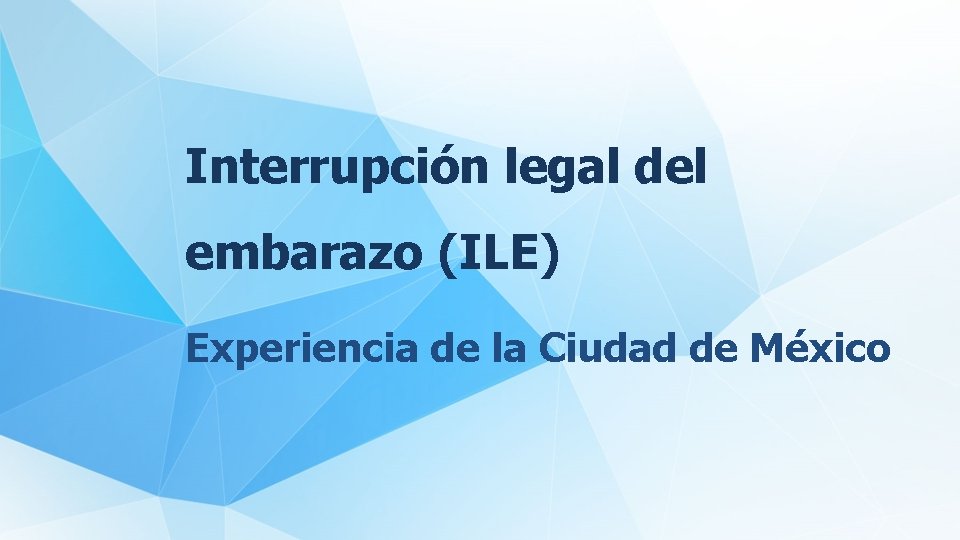 Interrupción legal del embarazo (ILE)

Experiencia de la Ciudad de México